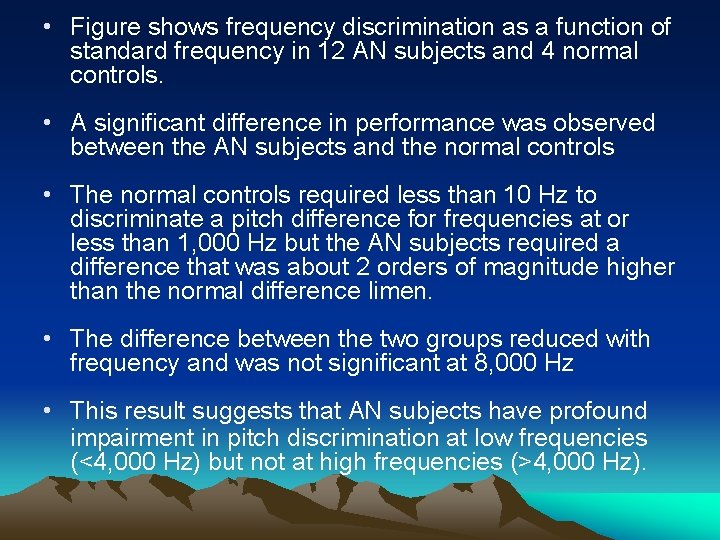 • Figure shows frequency discrimination as a function of standard frequency in 12 AN subjects and 4 normal controls.

• A significant difference in performance was observed between the AN subjects and the normal controls

• The normal controls required less than 10 Hz to discriminate a pitch difference for frequencies at or less than 1,000 Hz but the AN subjects required a difference that was about 2 orders of magnitude higher than the normal difference limen.

• The difference between the two groups reduced with frequency and was not significant at 8,000 Hz

• This result suggests that AN subjects have profound impairment in pitch discrimination at low frequencies (<4,000 Hz) but not at high frequencies (>4,000 Hz).